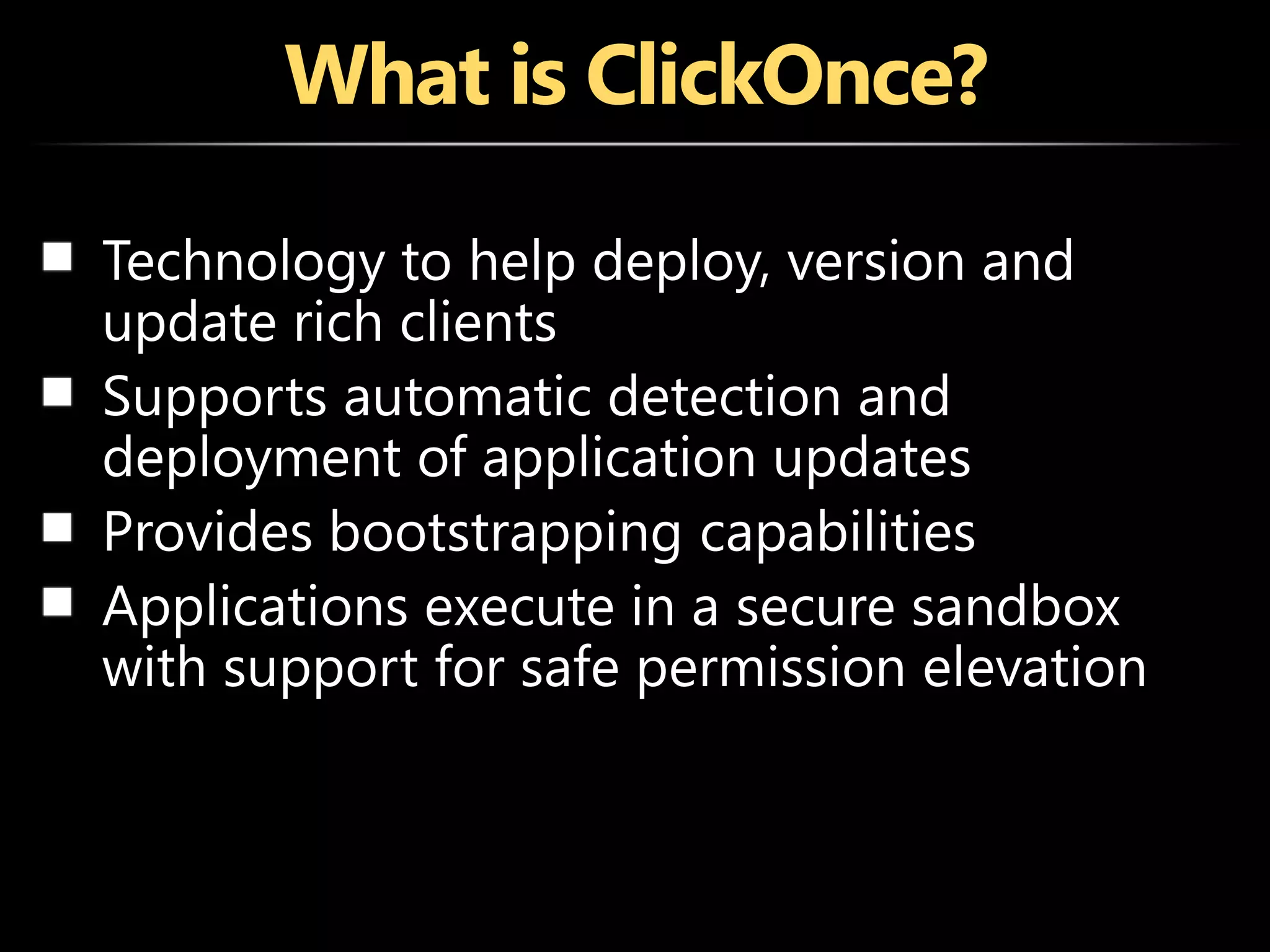 What is ClickOnce?

- Technology to help deploy, version and update rich clients
- Supports automatic detection and deployment of application updates
- Provides bootstrapping capabilities
- Applications execute in a secure sandbox with support for safe permission elevation